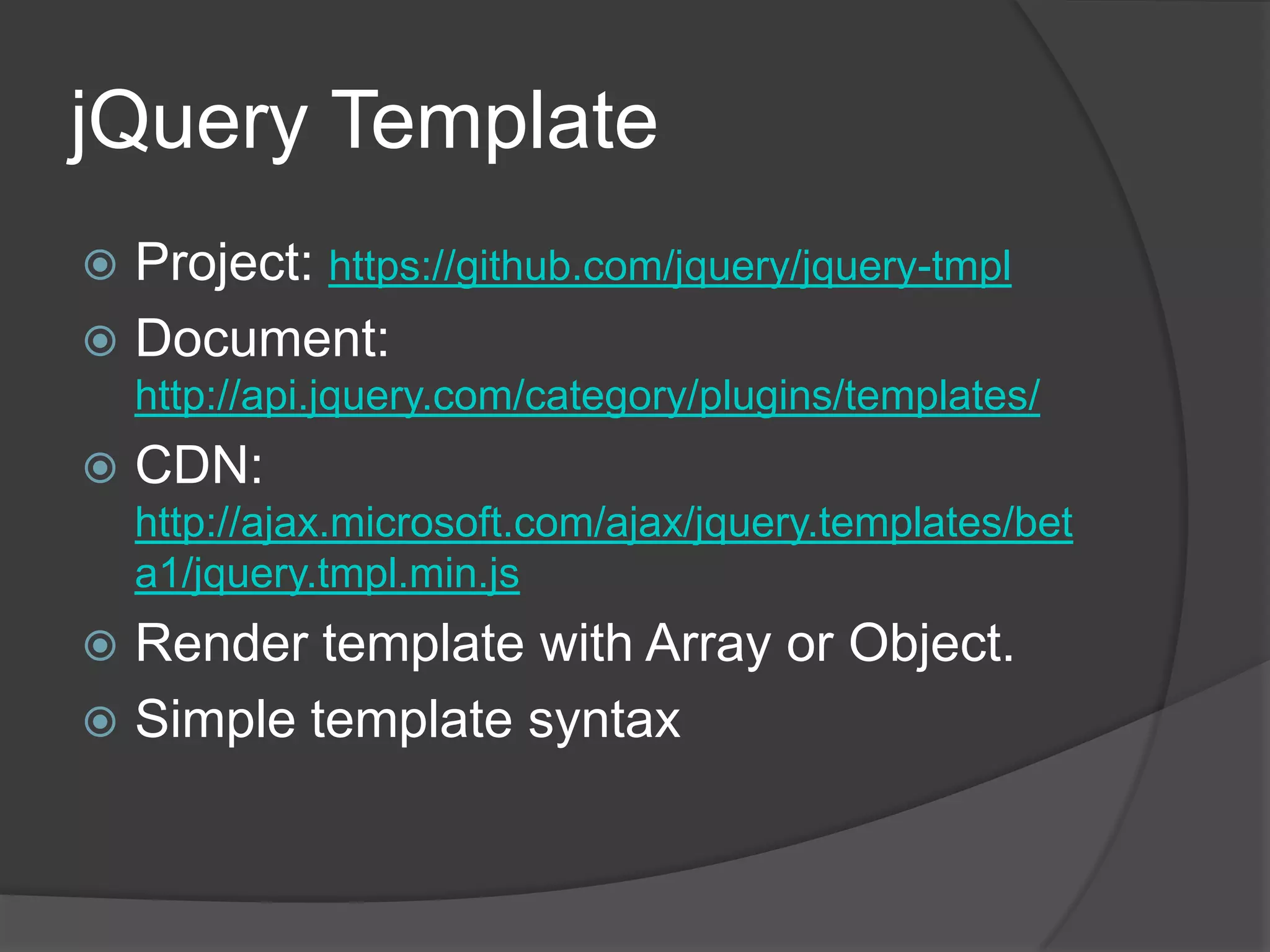 jQuery Template

Project: https://github.com/jquery/jquery-tmpl

Document: http://api.jquery.com/category/plugins/templates/

CDN: http://ajax.microsoft.com/ajax/jquery.templates/beta1/jquery.tmpl.min.js

Render template with Array or Object.

Simple template syntax